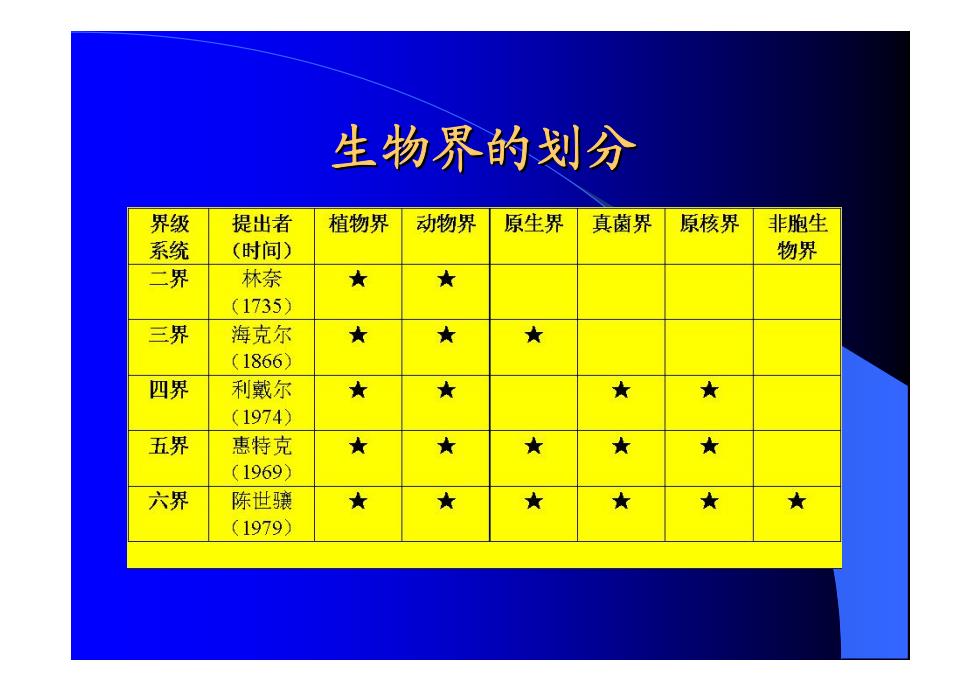 生物界的划分

| 界级系统 | 提出者（时间） | 植物界 | 动物界 | 原生界 | 真菌界 | 原核界 | 非胞生物界 |
|---|---|---|---|---|---|---|---|
| 二界 | 林奈（1735） | ★ | ★ | | | | |
| 三界 | 海克尔（1866） | ★ | ★ | ★ | | | |
| 四界 | 利戴尔（1974） | ★ | ★ | | ★ | ★ | |
| 五界 | 惠特克（1969） | ★ | ★ | ★ | ★ | ★ | |
| 六界 | 陈世骧（1979） | ★ | ★ | ★ | ★ | ★ | ★ |